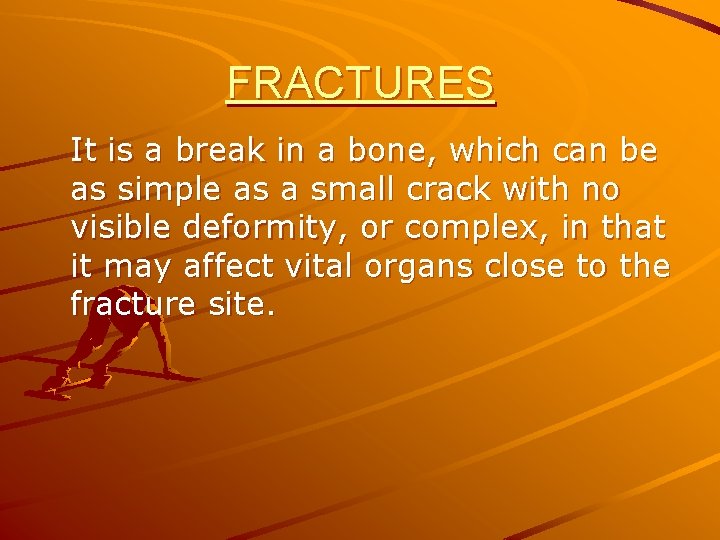 FRACTURES

It is a break in a bone, which can be as simple as a small crack with no visible deformity, or complex, in that it may affect vital organs close to the fracture site.